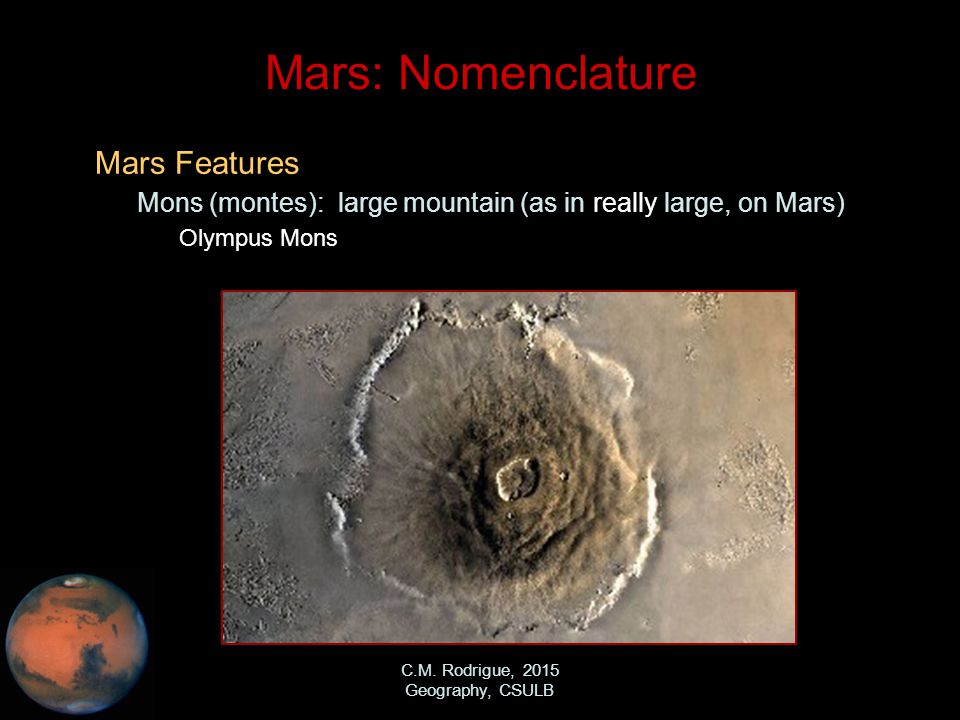 Mars: Nomenclature

Mars Features

Mons (montes): large mountain (as in really large, on Mars)

Olympus Mons

C.M. Rodrigue, 2015
Geography, CSULB